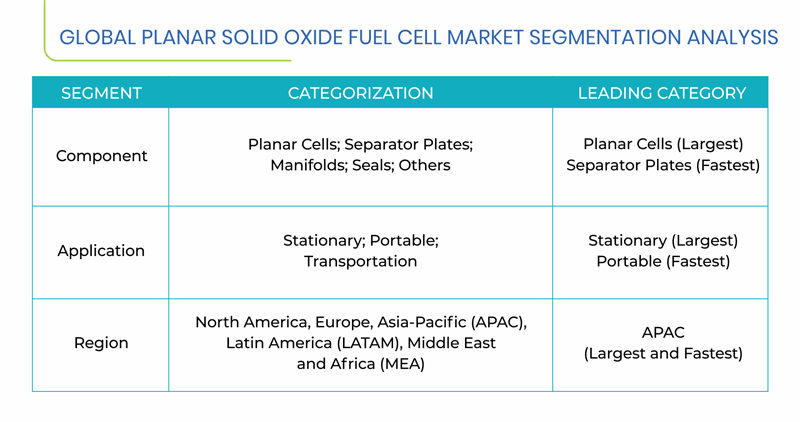 GLOBAL PLANAR SOLID OXIDE FUEL CELL MARKET SEGMENTATION ANALYSIS

| SEGMENT | CATEGORIZATION | LEADING CATEGORY |
|---|---|---|
| Component | Planar Cells; Separator Plates; Manifolds; Seals; Others | Planar Cells (Largest) Separator Plates (Fastest) |
| Application | Stationary; Portable; Transportation | Stationary (Largest) Portable (Fastest) |
| Region | North America, Europe, Asia-Pacific (APAC), Latin America (LATAM), Middle East and Africa (MEA) | APAC (Largest and Fastest) |